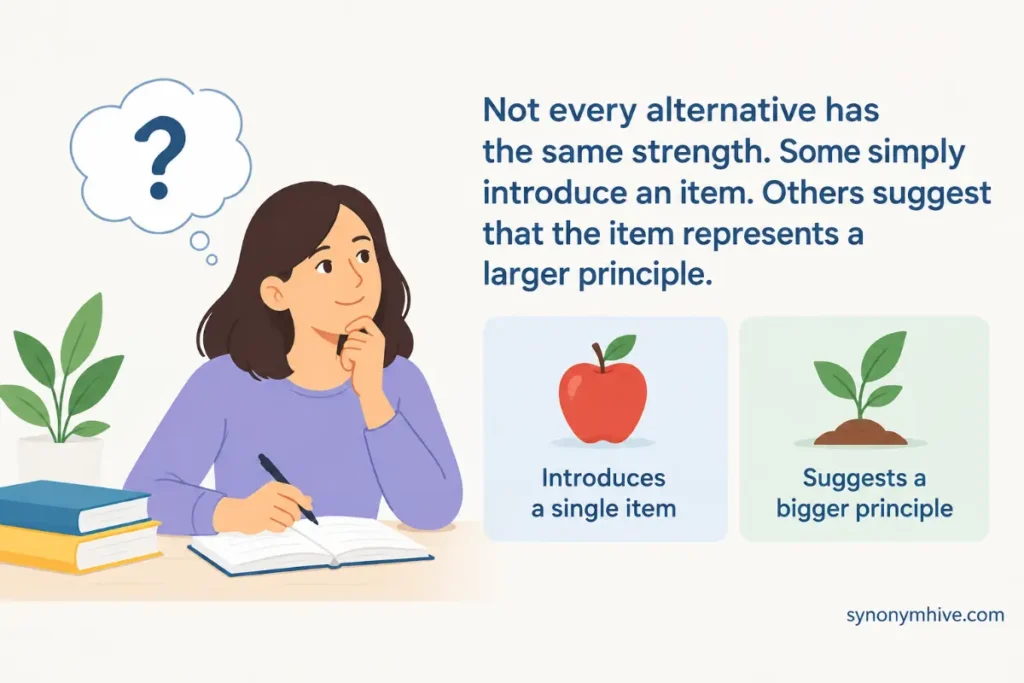 ?

Not every alternative has the same strength. Some simply introduce an item. Others suggest that the item represents a larger principle.

Introduces
a single item

Suggests a
bigger principle

synonymhive.com